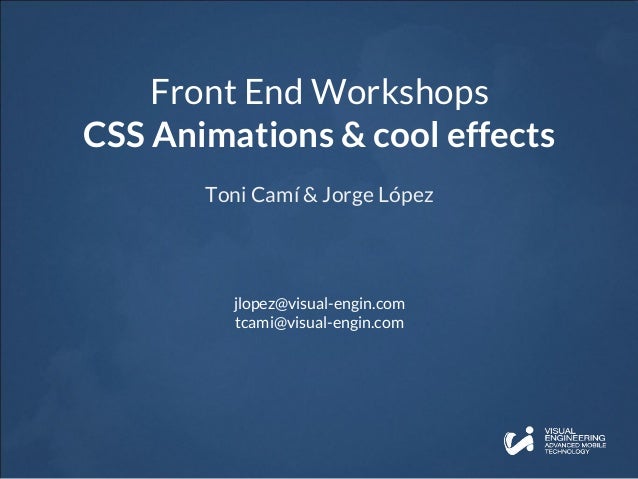 Front End Workshops
CSS Animations & cool effects

Toni Camí & Jorge López

jlopez@visual-engin.com
tcami@visual-engin.com

VISUAL ENGINEERING
ADVANCED MOBILE TECHNOLOGY